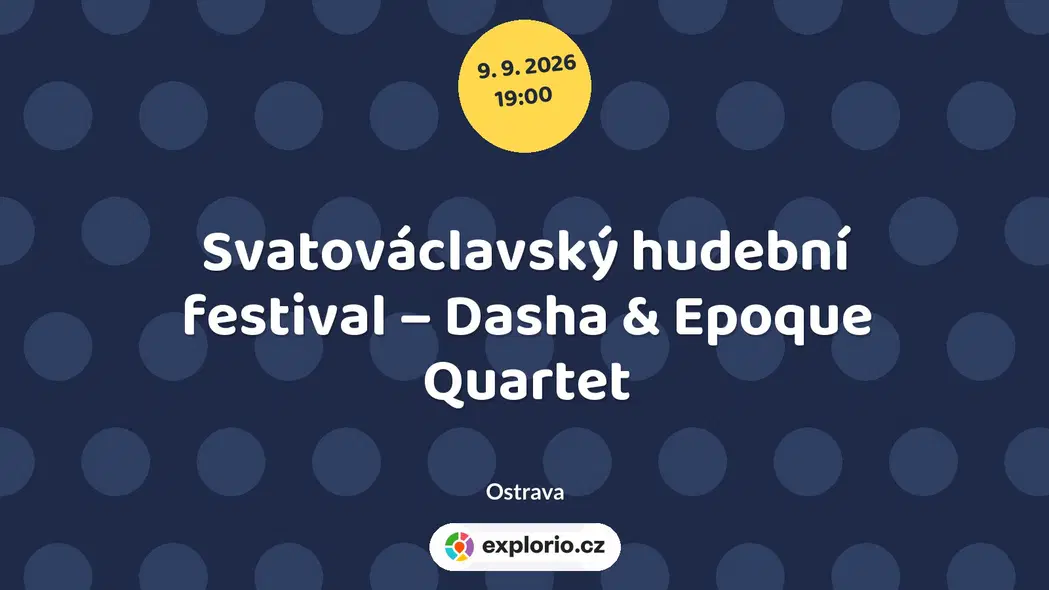 9. 9. 2026
19:00

Svatováclavský hudební festival – Dasha & Epoque Quartet

Ostrava

explorio.cz